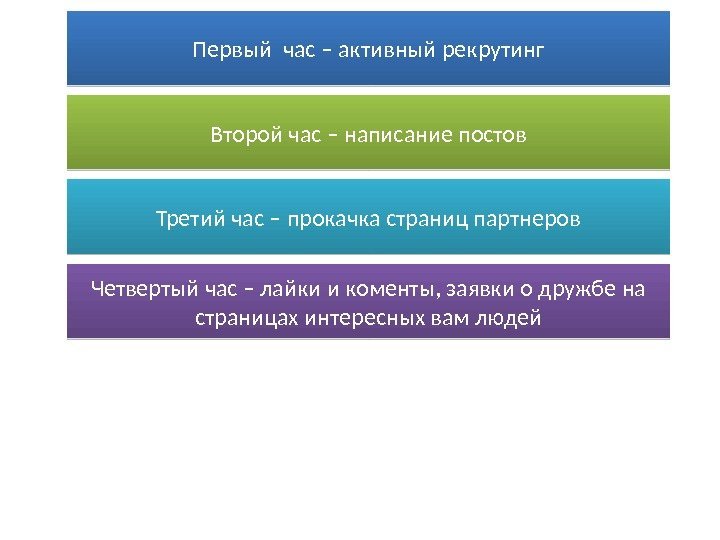 Первый  час – активный рекрутинг

Второй час – написание постов

Третий час – прокачка страниц партнеров

Четвертый час – лайки и коменты, заявки о дружбе на страницах интересных вам людей